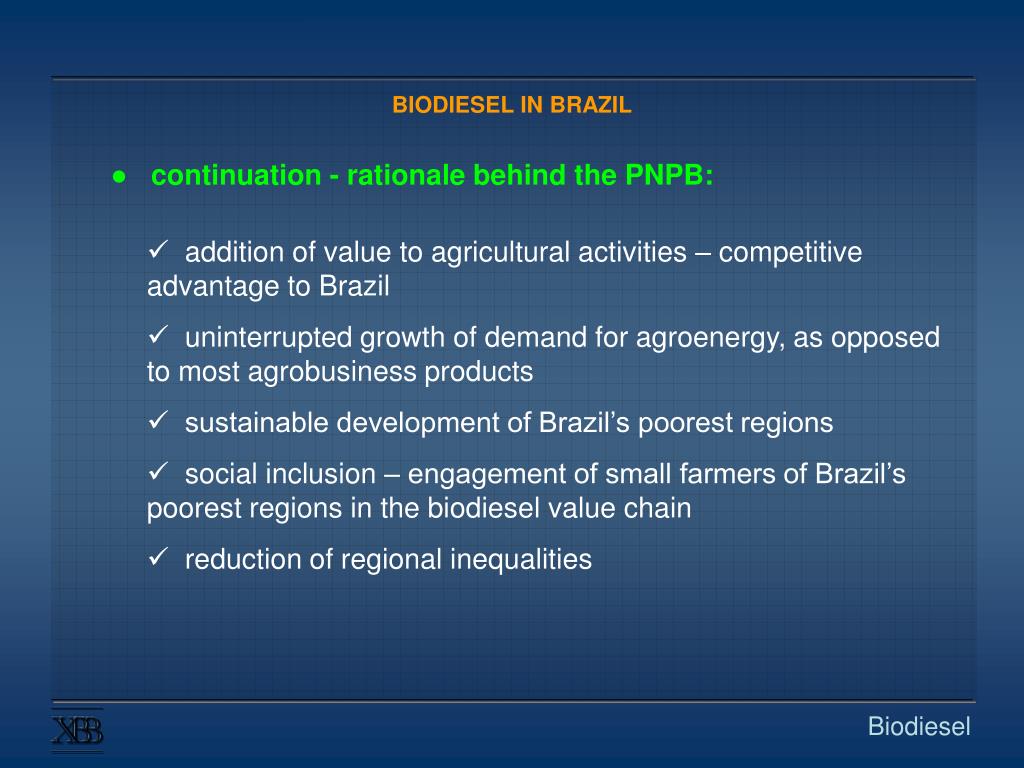 BIODIESEL IN BRAZIL

● continuation - rationale behind the PNPB:

✓ addition of value to agricultural activities – competitive advantage to Brazil

✓ uninterrupted growth of demand for agroenergy, as opposed to most agrobusiness products

✓ sustainable development of Brazil's poorest regions

✓ social inclusion – engagement of small farmers of Brazil's poorest regions in the biodiesel value chain

✓ reduction of regional inequalities

KBB

Biodiesel